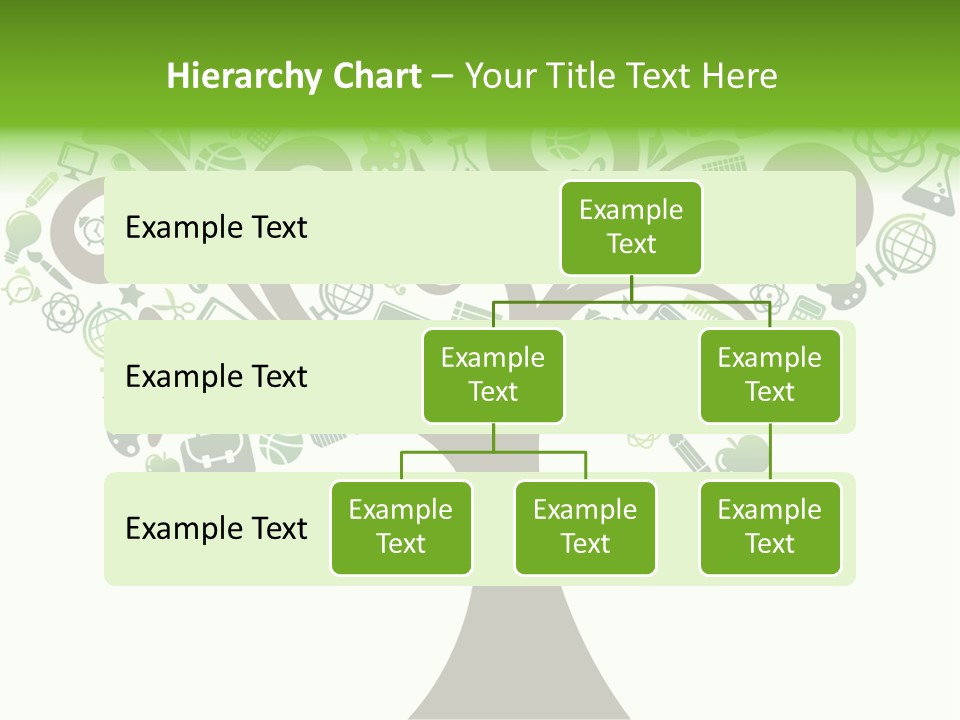 Hierarchy Chart – Your Title Text Here

Example Text

Example Text

Example Text

Example Text

Example Text

Example Text

Example Text

Example Text

Example Text